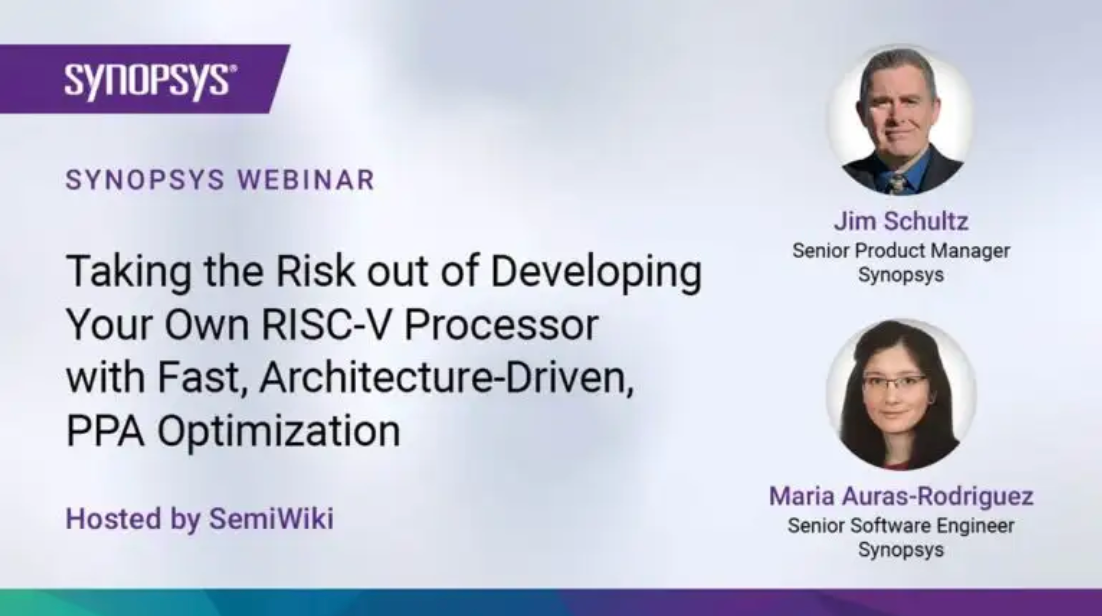 SYNOPSYS®

SYNOPSYS WEBINAR

Taking the Risk out of Developing Your Own RISC-V Processor with Fast, Architecture-Driven, PPA Optimization

Hosted by SemiWiki

Jim Schultz
Senior Product Manager
Synopsys

Maria Auras-Rodriguez
Senior Software Engineer
Synopsys